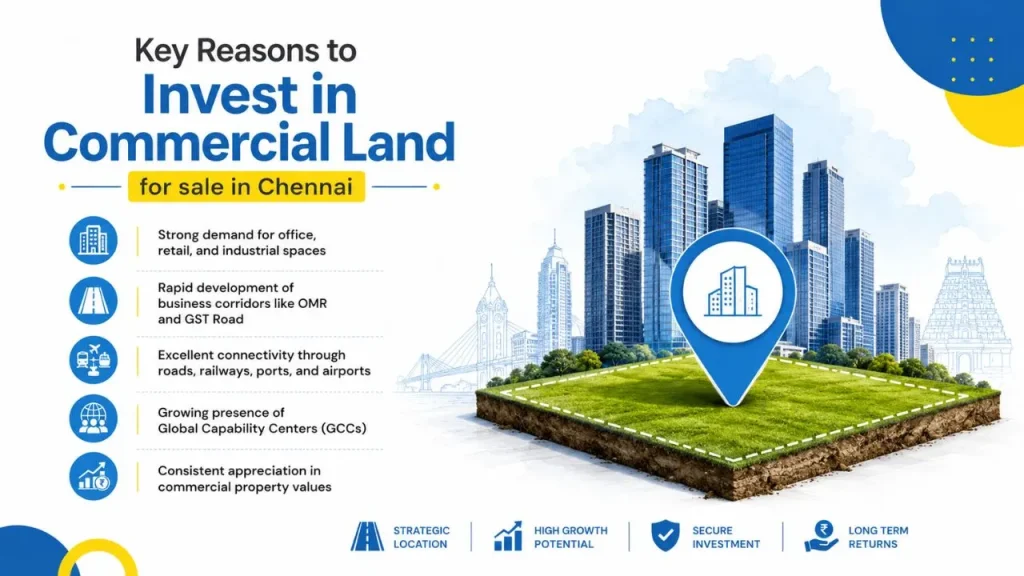 Key Reasons to
Invest in Commercial Land
for sale in Chennai

Strong demand for office, retail, and industrial spaces

Rapid development of business corridors like OMR and GST Road

Excellent connectivity through roads, railways, ports, and airports

Growing presence of Global Capability Centers (GCCs)

Consistent appreciation in commercial property values

STRATEGIC LOCATION

HIGH GROWTH POTENTIAL

SECURE INVESTMENT

LONG TERM RETURNS